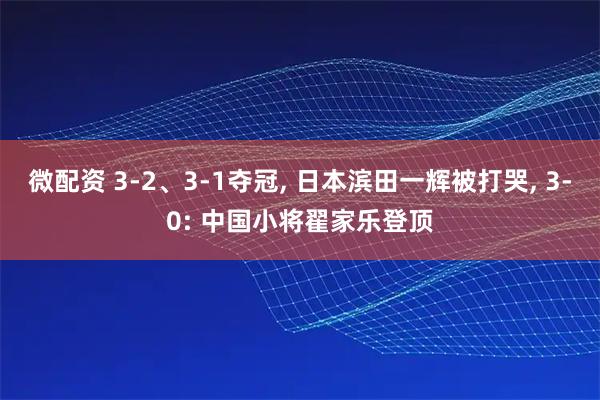 微配资 3-2、3-1夺冠, 日本滨田一辉被打哭, 3-0: 中国小将翟家乐登顶